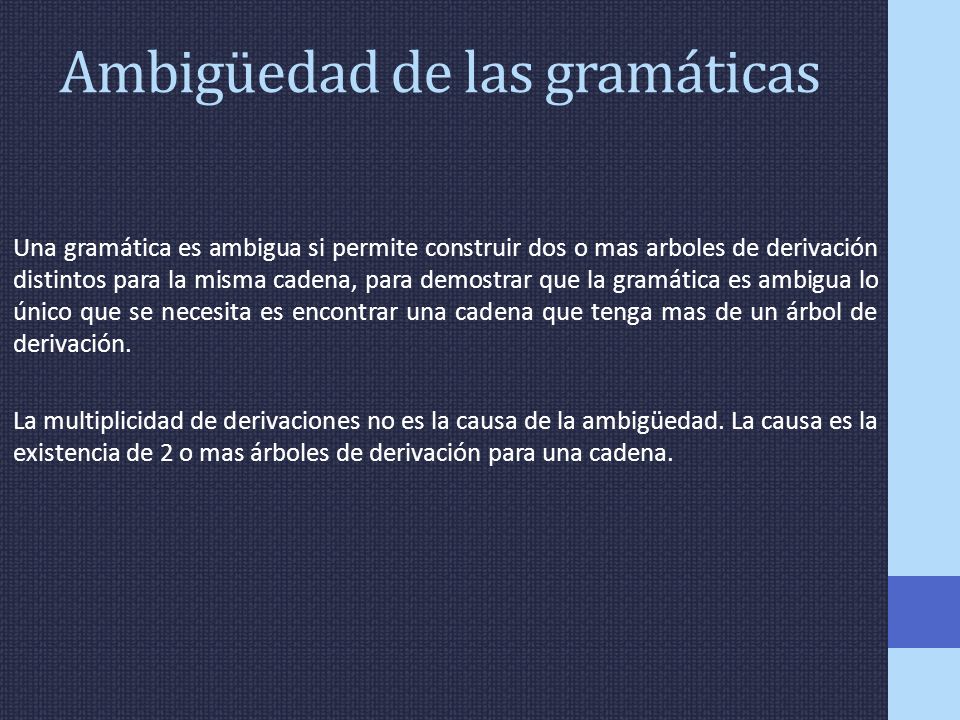 Ambigüedad de las gramáticas

Una gramática es ambigua si permite construir dos o mas arboles de derivación distintos para la misma cadena, para demostrar que la gramática es ambigua lo único que se necesita es encontrar una cadena que tenga mas de un árbol de derivación.

La multiplicidad de derivaciones no es la causa de la ambigüedad. La causa es la existencia de 2 o mas árboles de derivación para una cadena.